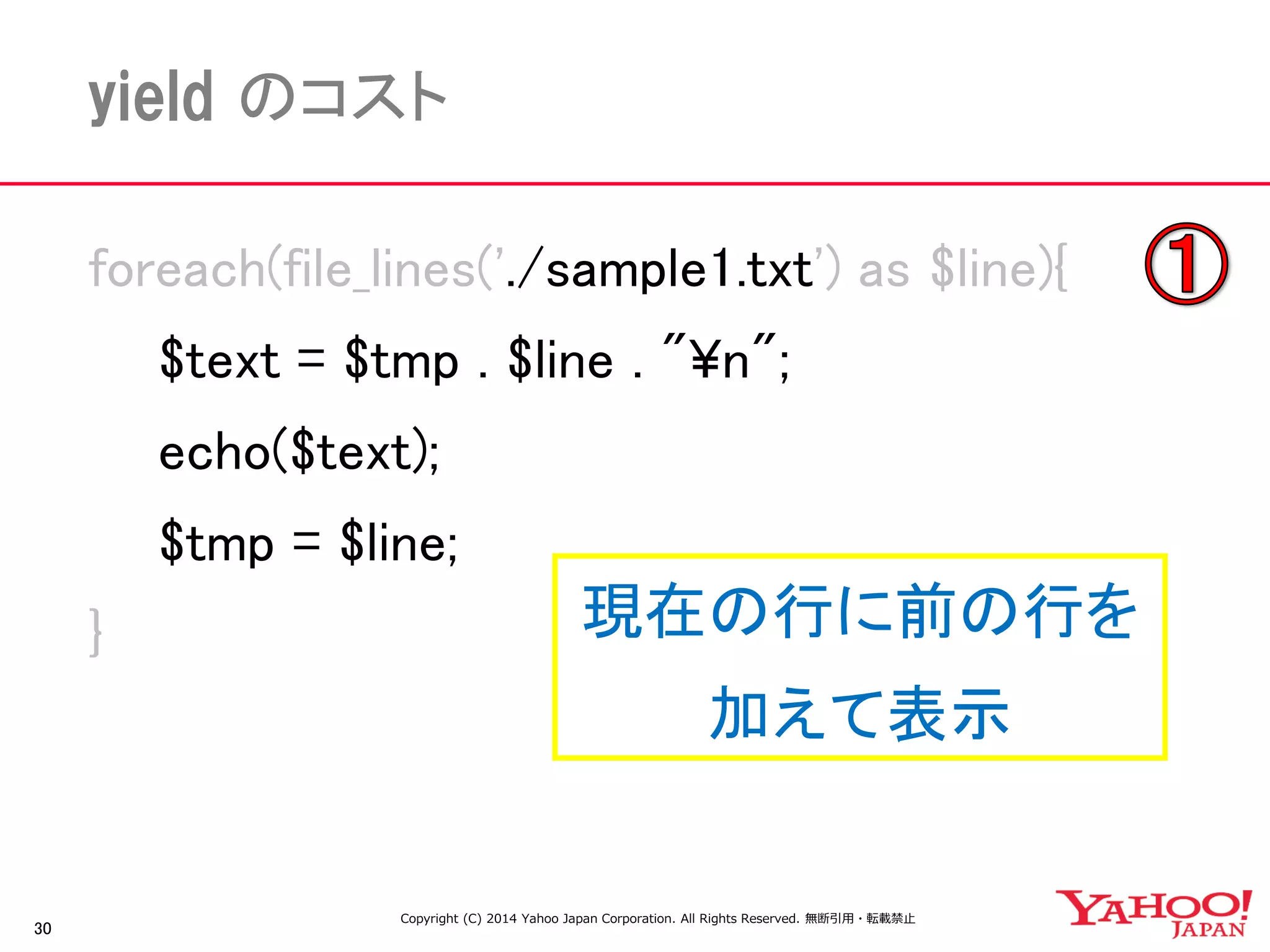 yield のコスト

foreach(file_lines('./sample1.txt') as $line){

①

$text = $tmp . $line . "¥n";

echo($text);

$tmp = $line;

}

現在の行に前の行を加えて表示

30

Copyright (C) 2014 Yahoo Japan Corporation. All Rights Reserved. 無断引用・転載禁止

YAHOO! JAPAN